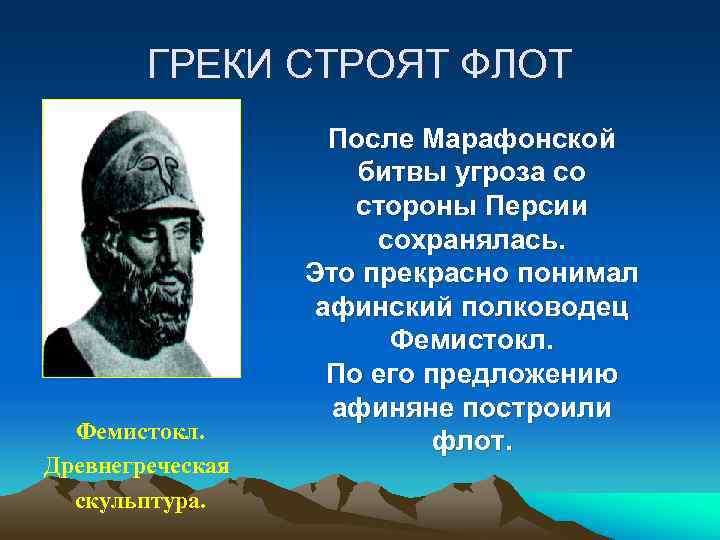 ГРЕКИ СТРОЯТ ФЛОТ

После Марафонской битвы угроза со стороны Персии сохранялась. Это прекрасно понимал афинский полководец Фемистокл. По его предложению афиняне построили флот.

Фемистокл. Древнегреческая скульптура.